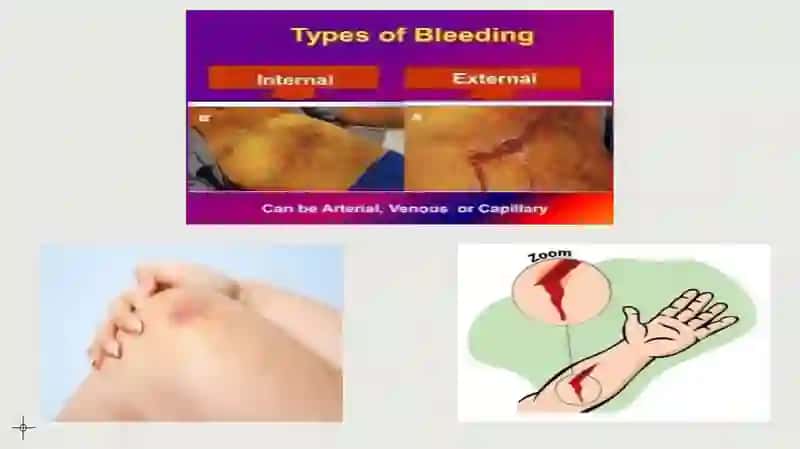 Types of Bleeding

Internal

External

Can be Arterial, Venous or Capillary

Zoom